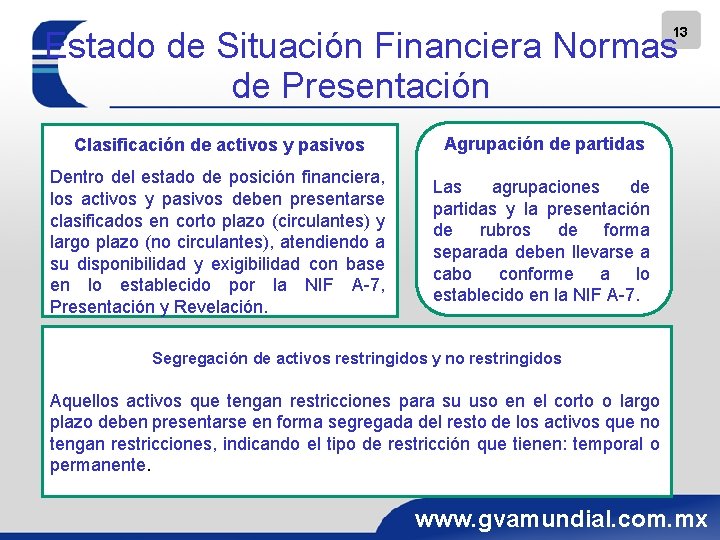 13

Estado de Situación Financiera Normas de Presentación

Clasificación de activos y pasivos

Dentro del estado de posición financiera, los activos y pasivos deben presentarse clasificados en corto plazo (circulantes) y largo plazo (no circulantes), atendiendo a su disponibilidad y exigibilidad con base en lo establecido por la NIF A-7, Presentación y Revelación.

Agrupación de partidas

Las agrupaciones de partidas y la presentación de rubros de forma separada deben llevarse a cabo conforme a lo establecido en la NIF A-7.

Segregación de activos restringidos y no restringidos

Aquellos activos que tengan restricciones para su uso en el corto o largo plazo deben presentarse en forma segregada del resto de los activos que no tengan restricciones, indicando el tipo de restricción que tienen: temporal o permanente.

www.gvamundial.com.mx